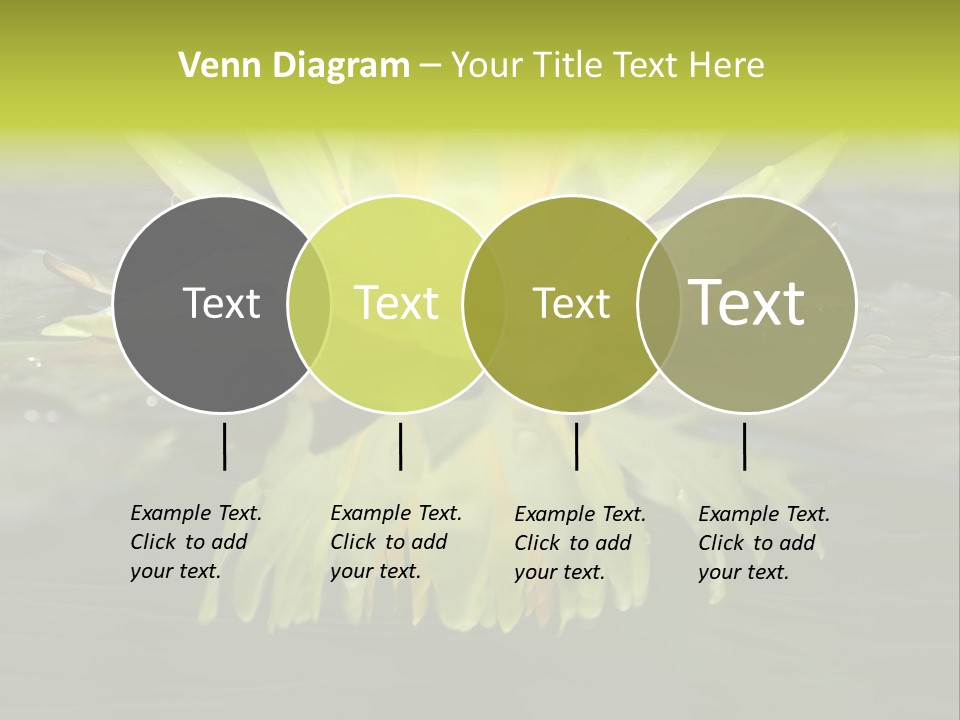 Venn Diagram – Your Title Text Here

Text

Text

Text

Text

Example Text. Click to add your text.

Example Text. Click to add your text.

Example Text. Click to add your text.

Example Text. Click to add your text.